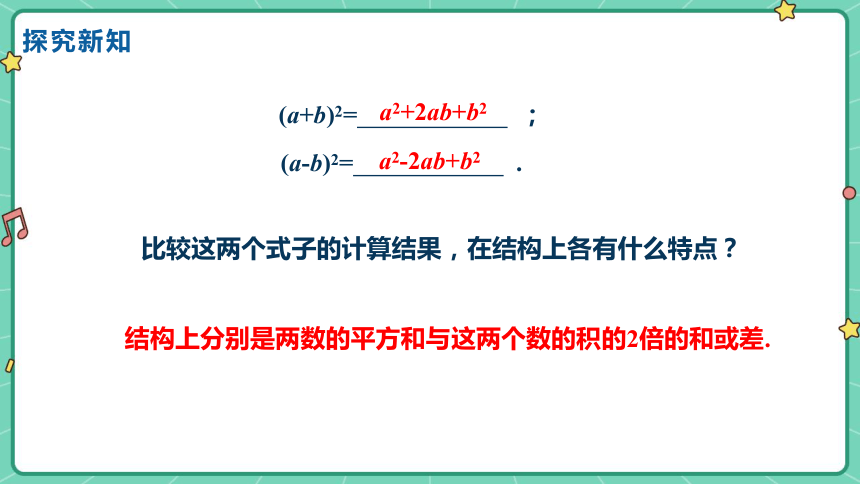 探究新知

$(a+b)^2=$ $a^2+2ab+b^2$ ;

$(a-b)^2=$ $a^2-2ab+b^2$ .

比较这两个式子的计算结果，在结构上各有什么特点？

结构上分别是两数的平方和与这两个数的积的2倍的和或差.